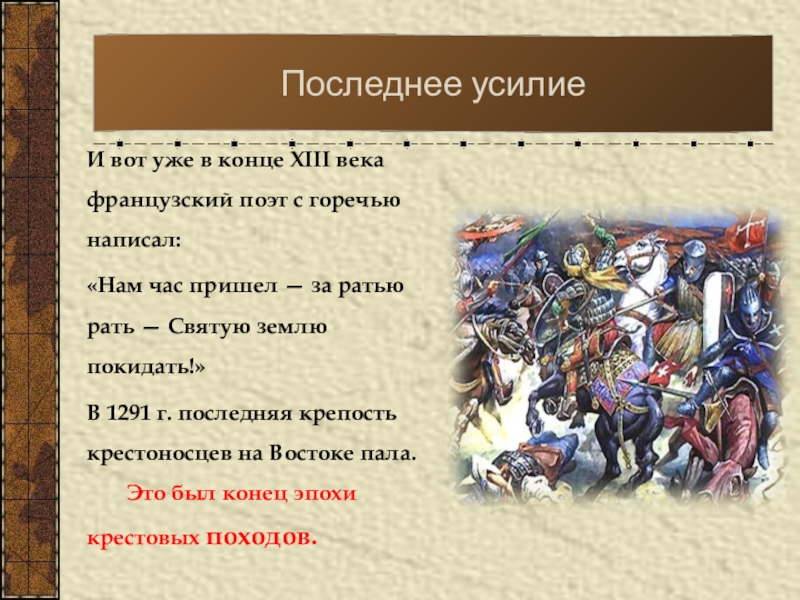 Последнее усилие

И вот уже в конце XIII века французский поэт с горечью написал:

«Нам час пришел — за ратью рать — Святую землю покидать!»

В 1291 г. последняя крепость крестоносцев на Востоке пала.

Это был конец эпохи крестовых походов.